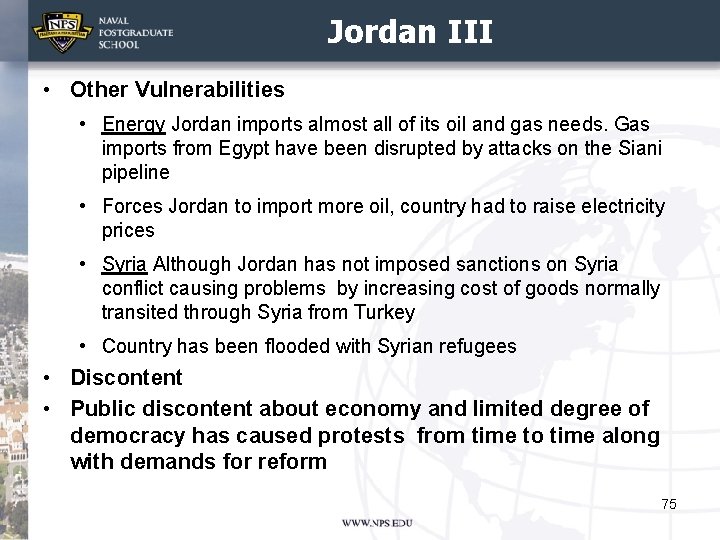 NPS
NAVAL POSTGRADUATE SCHOOL

Jordan III

• Other Vulnerabilities
 • Energy Jordan imports almost all of its oil and gas needs. Gas imports from Egypt have been disrupted by attacks on the Siani pipeline
 • Forces Jordan to import more oil, country had to raise electricity prices
 • Syria Although Jordan has not imposed sanctions on Syria conflict causing problems by increasing cost of goods normally transited through Syria from Turkey
 • Country has been flooded with Syrian refugees
• Discontent
• Public discontent about economy and limited degree of democracy has caused protests from time to time along with demands for reform

75

WWW.NPS.EDU